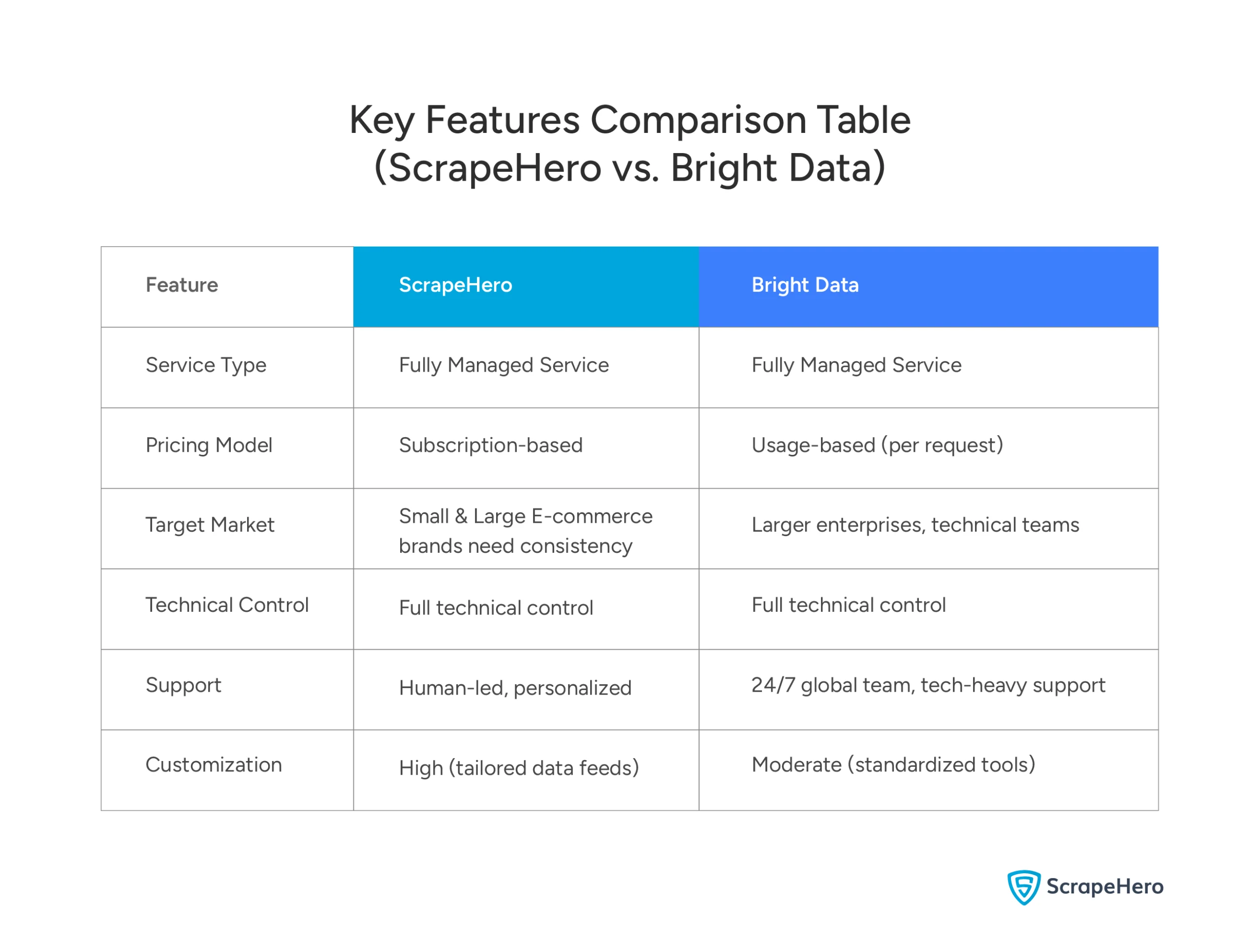 Key Features Comparison Table
(ScrapeHero vs. Bright Data)

| Feature | ScrapeHero | Bright Data |
|---|---|---|
| Service Type | Fully Managed Service | Fully Managed Service |
| Pricing Model | Subscription-based | Usage-based (per request) |
| Target Market | Small & Large E-commerce brands need consistency | Larger enterprises, technical teams |
| Technical Control | Full technical control | Full technical control |
| Support | Human-led, personalized | 24/7 global team, tech-heavy support |
| Customization | High (tailored data feeds) | Moderate (standardized tools) |

ScrapeHero